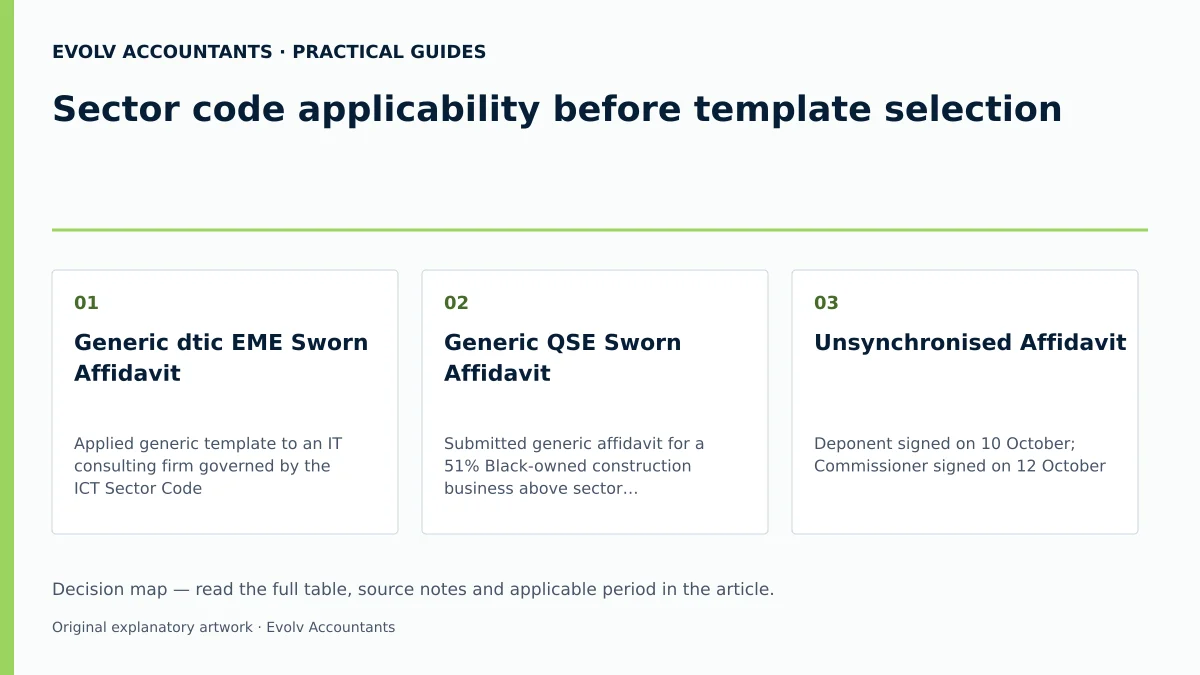 EVOLV ACCOUNTANTS · PRACTICAL GUIDES

Sector code applicability before template selection

01

Generic dtic EME Sworn Affidavit

Applied generic template to an IT consulting firm governed by the ICT Sector Code

02

Generic QSE Sworn Affidavit

Submitted generic affidavit for a 51% Black-owned construction business above sector…

03

Unsynchronised Affidavit

Deponent signed on 10 October; Commissioner signed on 12 October

Decision map — read the full table, source notes and applicable period in the article.

Original explanatory artwork · Evolv Accountants